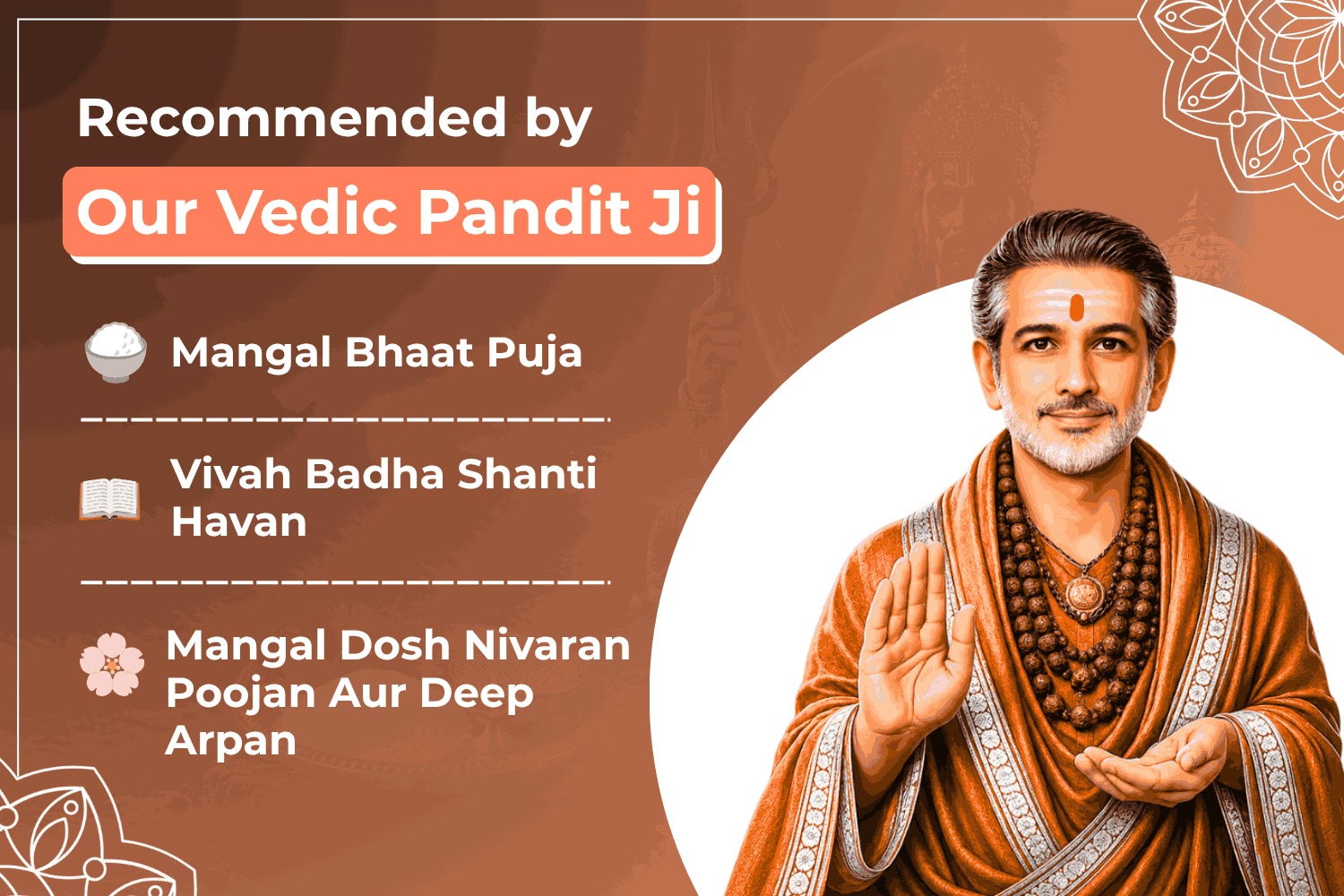 Recommended by

Our Vedic Pandit Ji

Mangal Bhaat Puja

Vivah Badha Shanti Havan

Mangal Dosh Nivaran Poojan Aur Deep Arpan